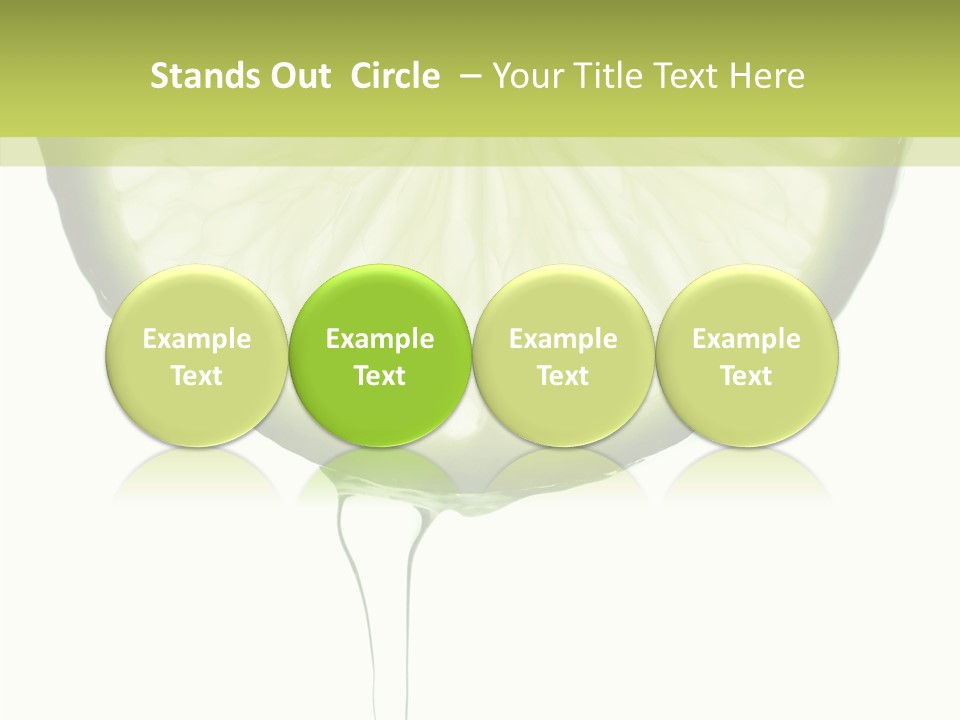 Stands Out  Circle  – Your Title Text Here

Example Text

Example Text

Example Text

Example Text